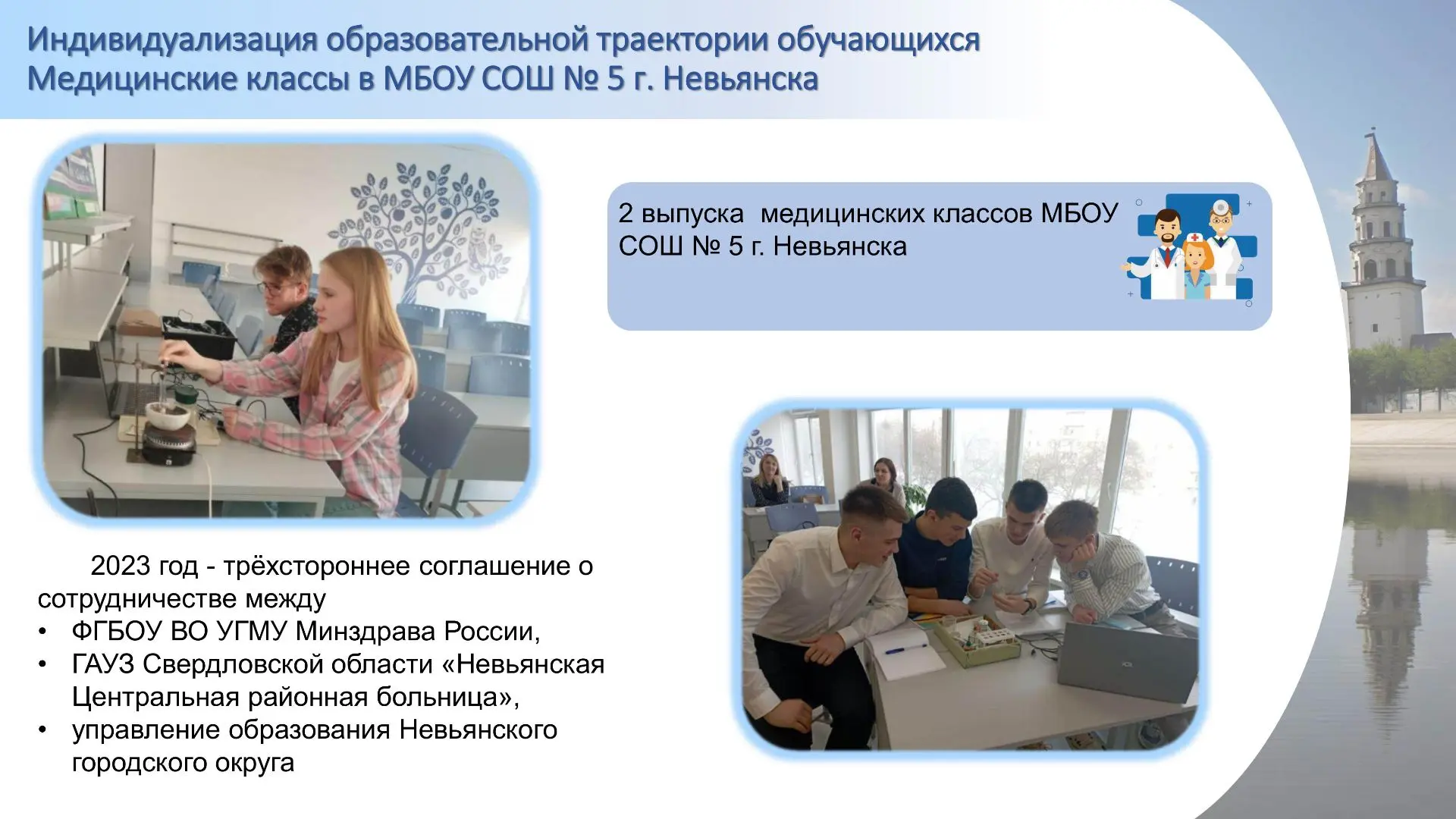 Индивидуализация образовательной траектории обучающихся
Медицинские классы в МБОУ СОШ № 5 г. Невьянска

2 выпуска  медицинских классов МБОУ СОШ № 5 г. Невьянска

2023 год - трёхстороннее соглашение о сотрудничестве между
• ФГБОУ ВО УГМУ Минздрава России,
• ГАУЗ Свердловской области «Невьянская Центральная районная больница»,
• управление образования Невьянского городского округа